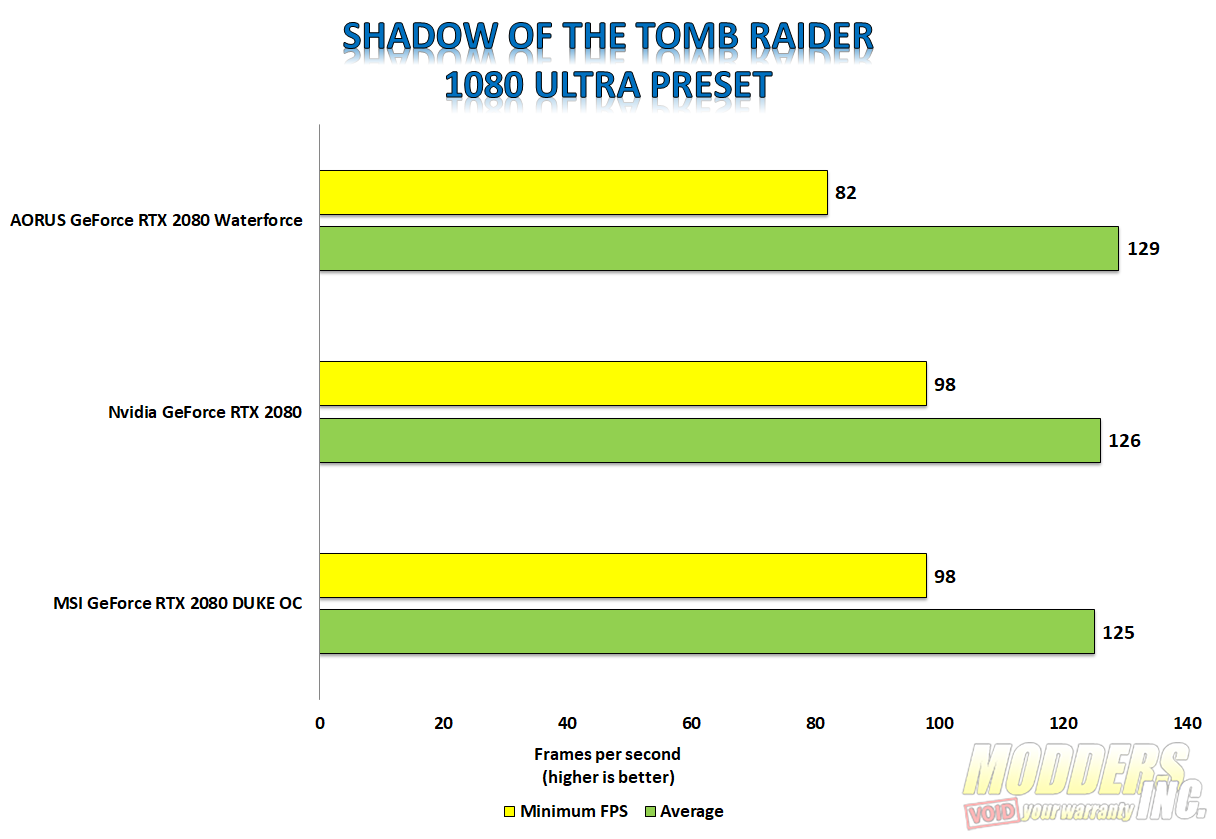 SHADOW OF THE TOMB RAIDER
1080 ULTRA PRESET

AORUS GeForce RTX 2080 Waterforce
82
129

Nvidia GeForce RTX 2080
98
126

MSI GeForce RTX 2080 DUKE OC
98
125

0 20 40 60 80 100 120 140

Frames per second
(higher is better)

Minimum FPS Average

MODDERS INC.
VOID your warranty